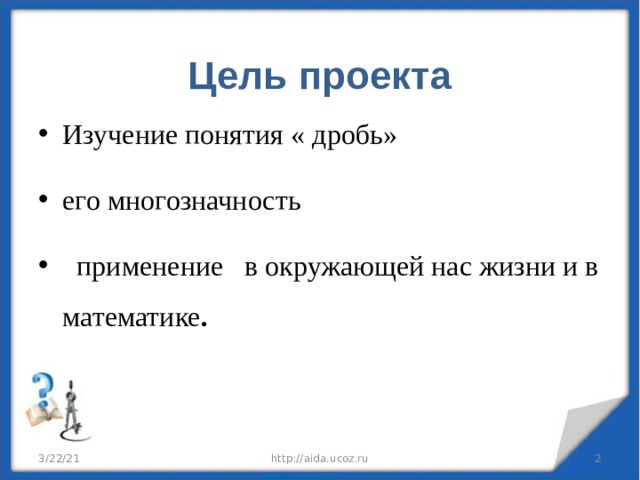 Цель проекта

• Изучение понятия « дробь»

• его многозначность

• применение в окружающей нас жизни и в математике.

3/22/21 http://aida.ucoz.ru 2